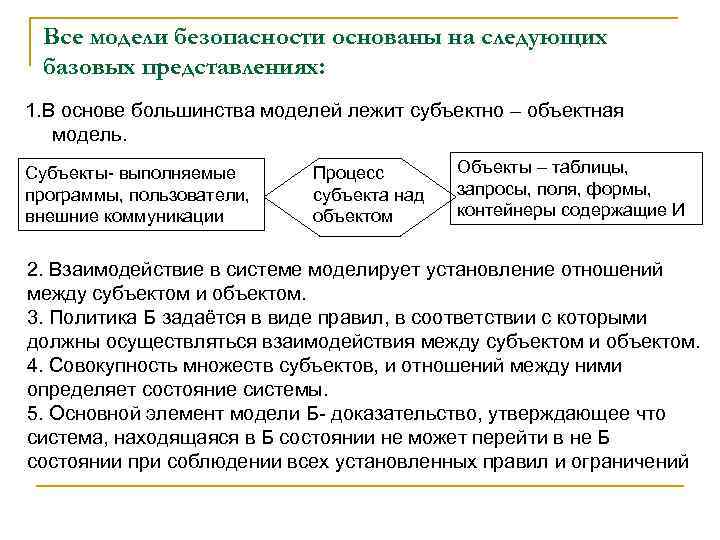 Все модели безопасности основаны на следующих базовых представлениях:

1.В основе большинства моделей лежит субъектно – объектная модель.

Субъекты- выполняемые программы, пользователи, внешние коммуникации

Процесс субъекта над объектом

Объекты – таблицы, запросы, поля, формы, контейнеры содержащие И

2. Взаимодействие в системе моделирует установление отношений между субъектом и объектом.
3. Политика Б задаётся в виде правил, в соответствии с которыми должны осуществляться взаимодействия между субъектом и объектом.
4. Совокупность множеств субъектов, и отношений между ними определяет состояние системы.
5. Основной элемент модели Б- доказательство, утверждающее что система, находящаяся в Б состоянии не может перейти в не Б состоянии при соблюдении всех установленных правил и ограничений